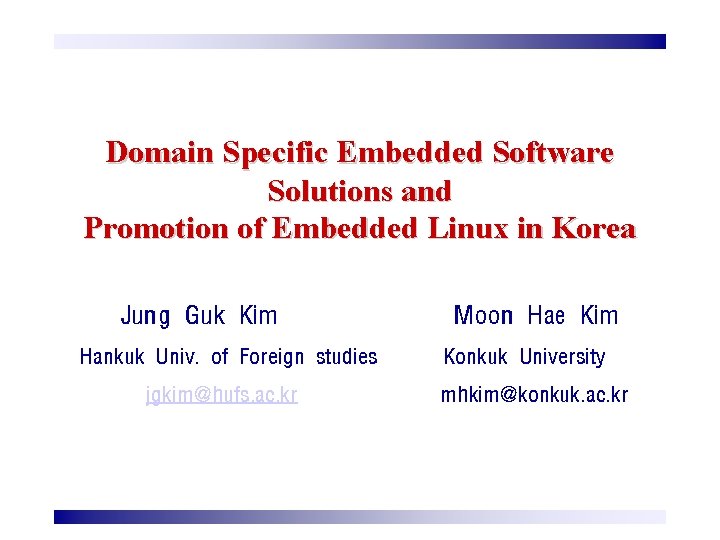 Domain Specific Embedded Software Solutions and Promotion of Embedded Linux in Korea

Jung Guk Kim
Hankuk Univ. of Foreign studies
jgkim@hufs.ac.kr

Moon Hae Kim
Konkuk University
mhkim@konkuk.ac.kr